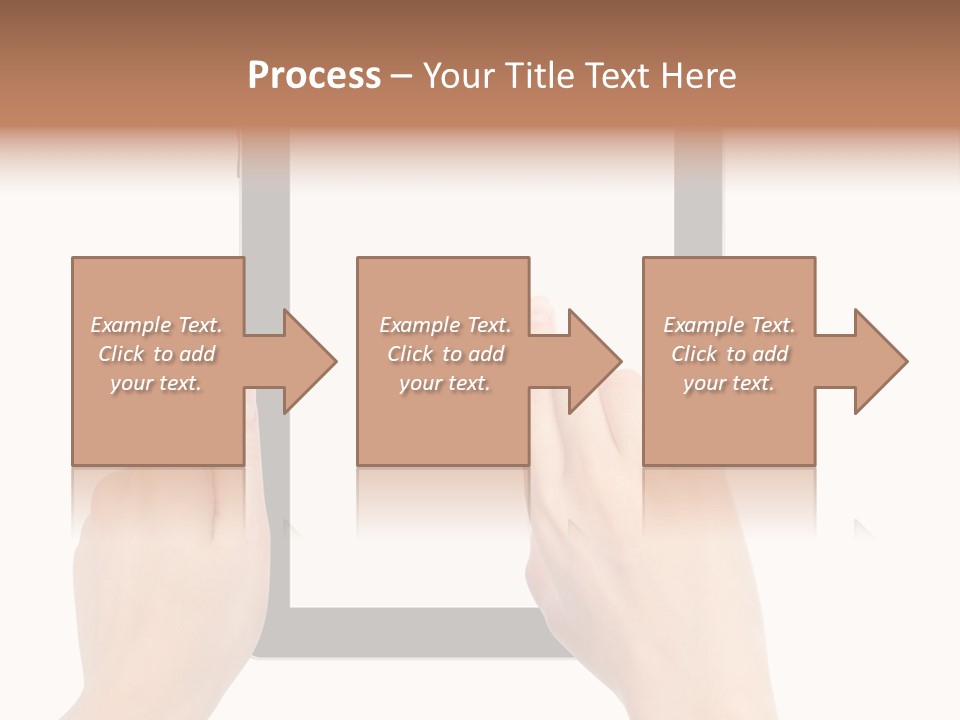 Process – Your Title Text Here

Example Text. Click to add your text.

Example Text. Click to add your text.

Example Text. Click to add your text.